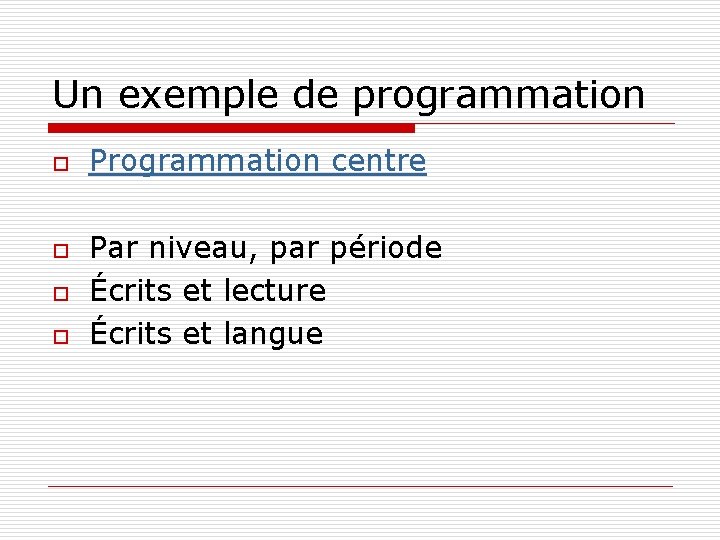 Un exemple de programmation

Programmation centre

Par niveau, par période
Écrits et lecture
Écrits et langue